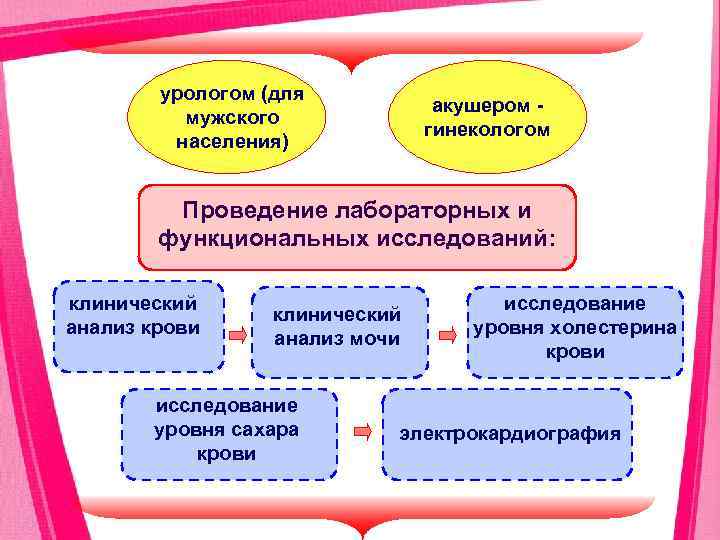 урологом (для мужского населения)

акушером - гинекологом

Проведение лабораторных и функциональных исследований:

клинический анализ крови

клинический анализ мочи

исследование уровня холестерина крови

исследование уровня сахара крови

электрокардиография